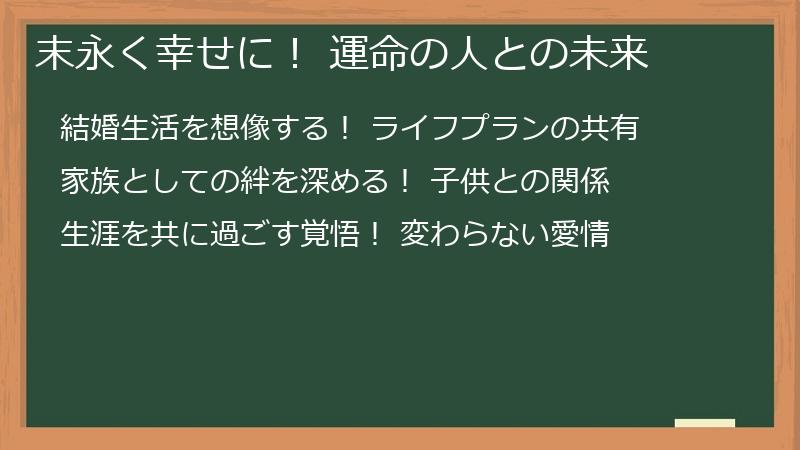 末永く幸せに！ 運命の人との未来

結婚生活を想像する！ ライフプランの共有

家族としての絆を深める！ 子供との関係

生涯を共に過ごす覚悟！ 変わらない愛情